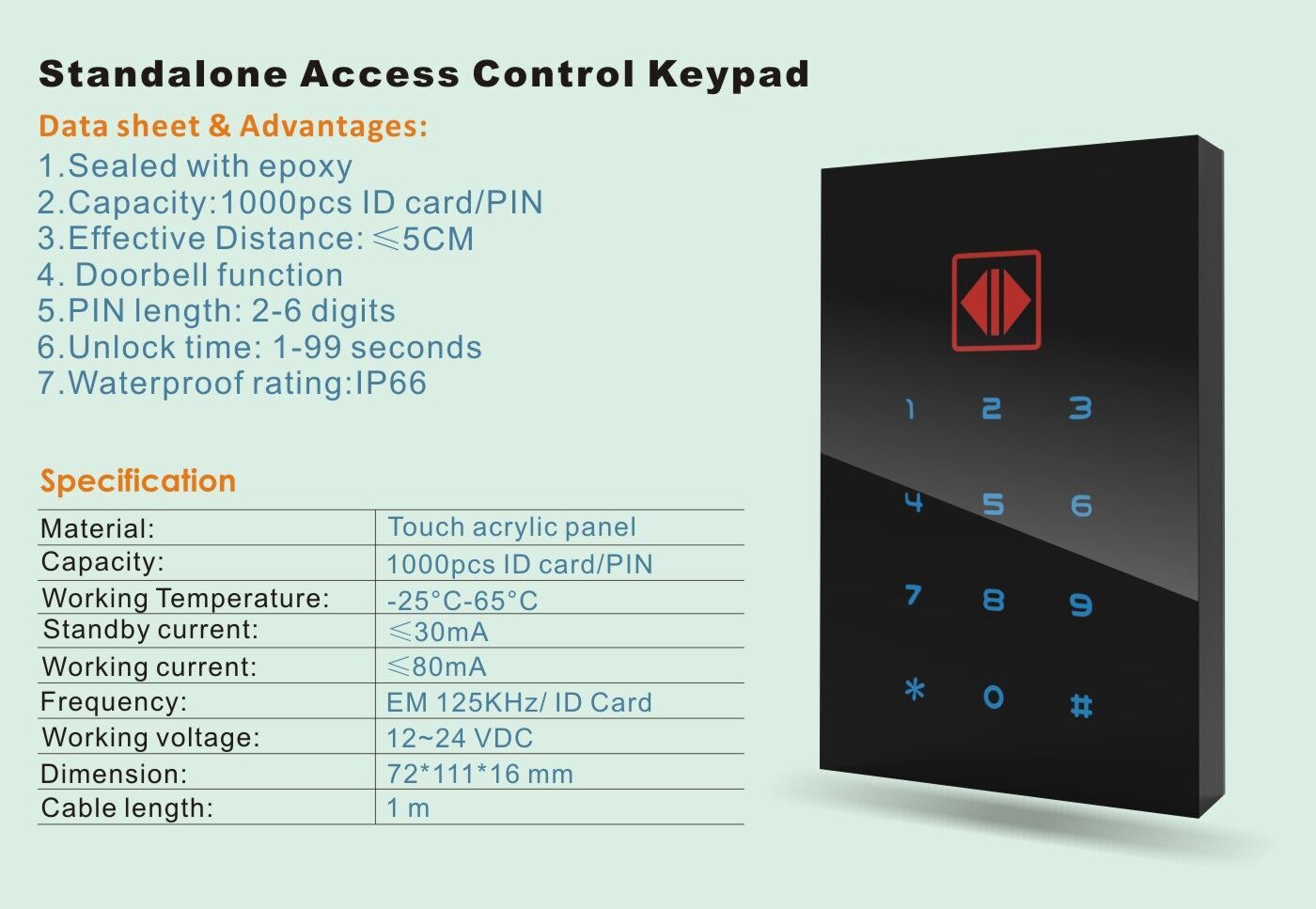 Standalone Access Control Keypad

Data sheet & Advantages:
1.Sealed with epoxy
2.Capacity:1000pcs ID card/PIN
3.Effective Distance: ≤5CM
4. Doorbell function
5.PIN length: 2-6 digits
6.Unlock time: 1-99 seconds
7.Waterproof rating:IP66

Specification

| Material: | Touch acrylic panel |
|---|---|
| Capacity: | 1000pcs ID card/PIN |
| Working Temperature: | -25°C-65°C |
| Standby current: | ≤30mA |
| Working current: | ≤80mA |
| Frequency: | EM 125KHz/ ID Card |
| Working voltage: | 12~24 VDC |
| Dimension: | 72*111*16 mm |
| Cable length: | 1 m |

1 2 3
4 5 6
7 8 9
* 0 #